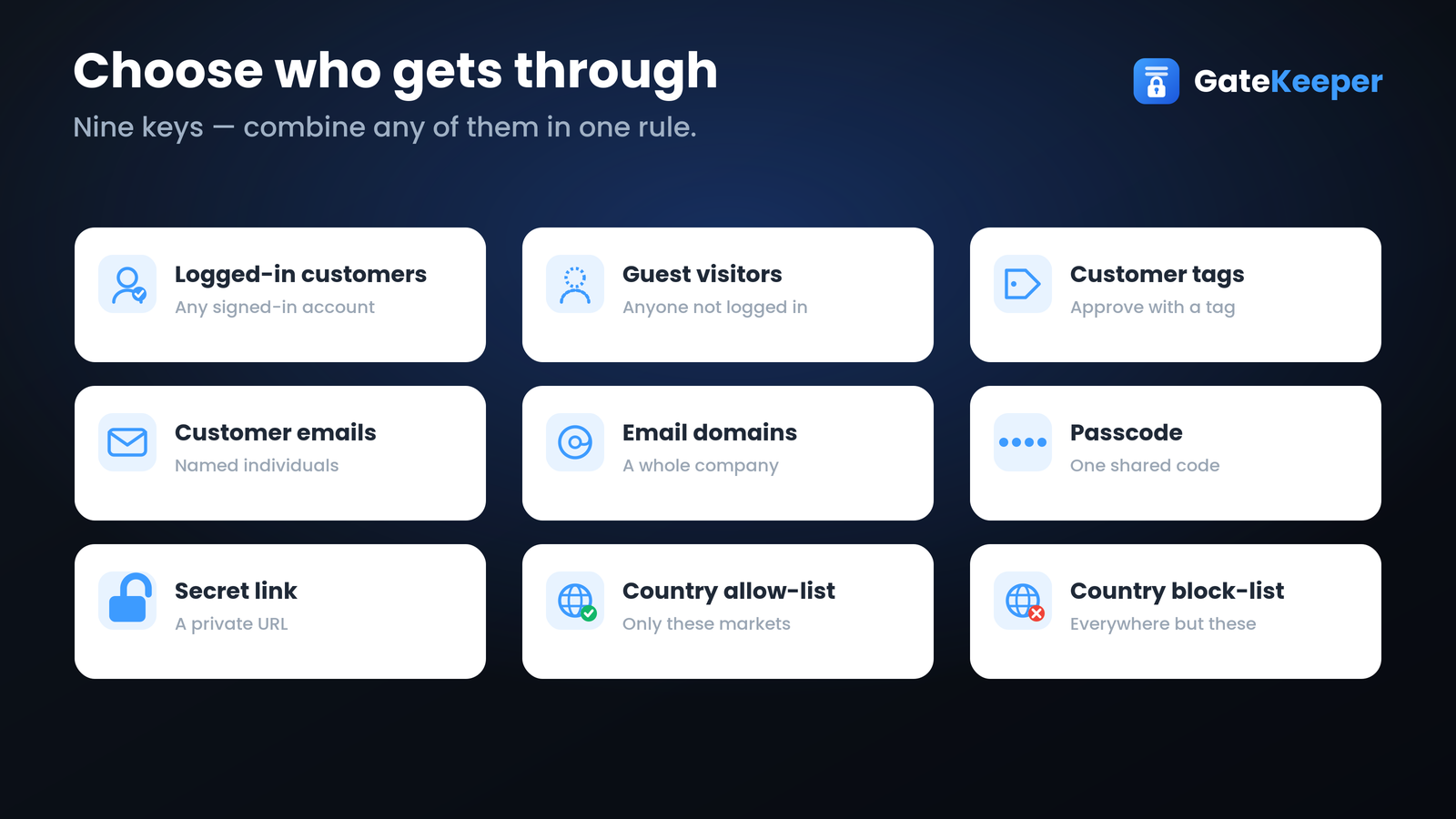 Choose who gets through

Nine keys — combine any of them in one rule.

GateKeeper

Logged-in customers
Any signed-in account

Guest visitors
Anyone not logged in

Customer tags
Approve with a tag

Customer emails
Named individuals

Email domains
A whole company

Passcode
One shared code

Secret link
A private URL

Country allow-list
Only these markets

Country block-list
Everywhere but these